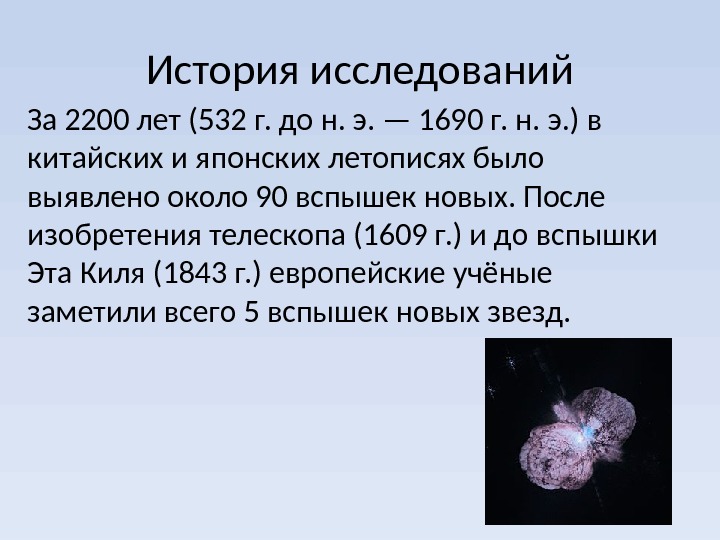 История исследований

За 2200 лет (532 г. до н. э. — 1690 г. н. э.) в китайских и японских летописях было выявлено около 90 вспышек новых. После изобретения телескопа (1609 г.) и до вспышки Эта Киля (1843 г.) европейские учёные заметили всего 5 вспышек новых звезд.